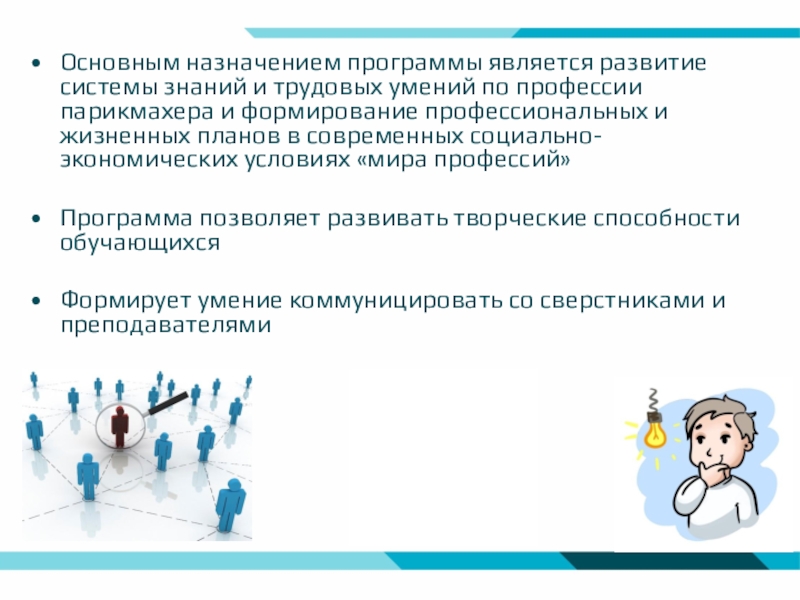 • Основным назначением программы является развитие системы знаний и трудовых умений по профессии парикмахера и формирование профессиональных и жизненных планов в современных социально-экономических условиях «мира профессий»

• Программа позволяет развивать творческие способности обучающихся

• Формирует умение коммуницировать со сверстниками и преподавателями